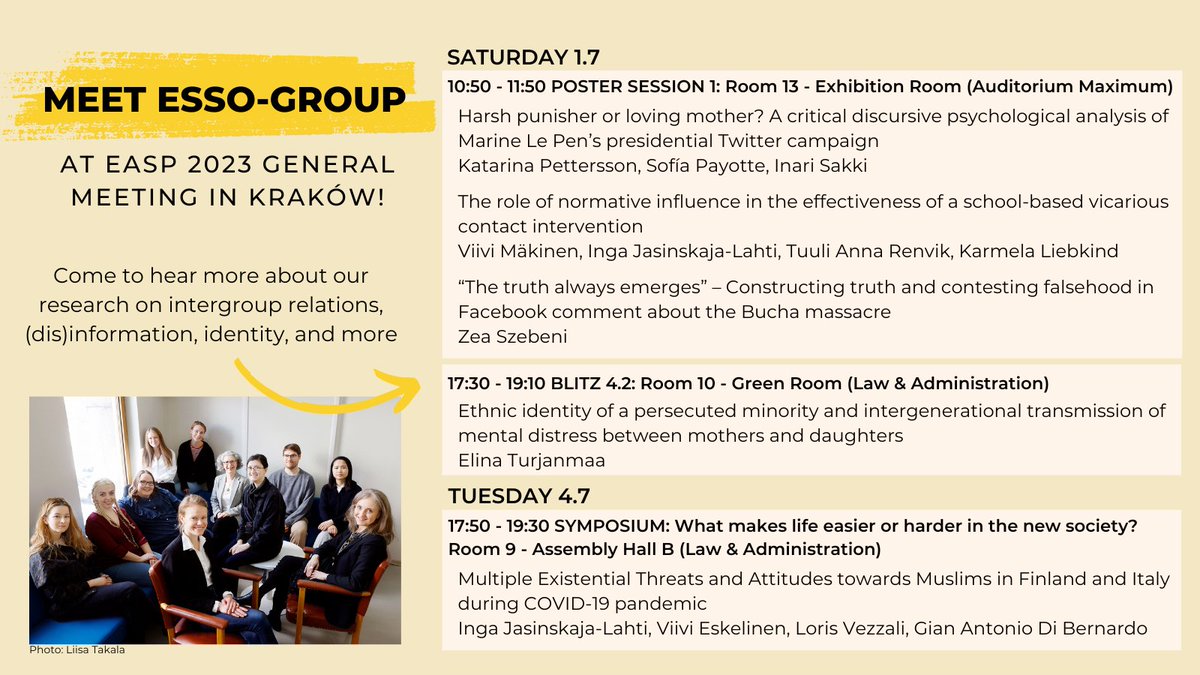 MEET ESSO-GROUP

AT EASP 2023 GENERAL MEETING IN KRAKÓW!

Come to hear more about our research on intergroup relations, (dis)information, identity, and more

Photo: Liisa Takala

SATURDAY 1.7

10:50 - 11:50 POSTER SESSION 1: Room 13 - Exhibition Room (Auditorium Maximum)

Harsh punisher or loving mother? A critical discursive psychological analysis of Marine Le Pen's presidential Twitter campaign
Katarina Pettersson, Sofía Payotte, Inari Sakki

The role of normative influence in the effectiveness of a school-based vicarious contact intervention
Viivi Mäkinen, Inga Jasinskaja-Lahti, Tuuli Anna Renvik, Karmela Liebkind

"The truth always emerges" – Constructing truth and contesting falsehood in Facebook comment about the Bucha massacre
Zea Szebeni

17:30 - 19:10 BLITZ 4.2: Room 10 - Green Room (Law & Administration)

Ethnic identity of a persecuted minority and intergenerational transmission of mental distress between mothers and daughters
Elina Turjanmaa

TUESDAY 4.7

17:50 - 19:30 SYMPOSIUM: What makes life easier or harder in the new society?
Room 9 - Assembly Hall B (Law & Administration)

Multiple Existential Threats and Attitudes towards Muslims in Finland and Italy during COVID-19 pandemic
Inga Jasinskaja-Lahti, Viivi Eskelinen, Loris Vezzali, Gian Antonio Di Bernardo